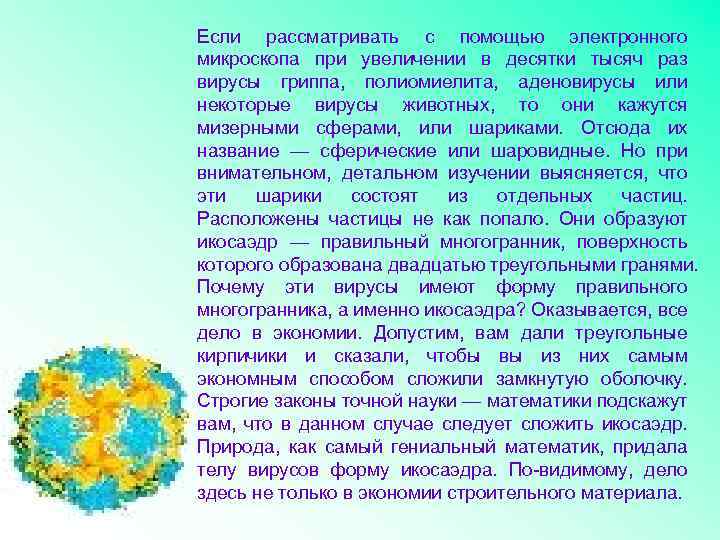 Если рассматривать с помощью электронного микроскопа при увеличении в десятки тысяч раз вирусы гриппа, полиомиелита, аденовирусы или некоторые вирусы животных, то они кажутся мизерными сферами, или шариками. Отсюда их название — сферические или шаровидные. Но при внимательном, детальном изучении выясняется, что эти шарики состоят из отдельных частиц. Расположены частицы не как попало. Они образуют икосаэдр — правильный многогранник, поверхность которого образована двадцатью треугольными гранями. Почему эти вирусы имеют форму правильного многогранника, а именно икосаэдра? Оказывается, все дело в экономии. Допустим, вам дали треугольные кирпичики и сказали, чтобы вы из них самым экономным способом сложили замкнутую оболочку. Строгие законы точной науки — математики подскажут вам, что в данном случае следует сложить икосаэдр. Природа, как самый гениальный математик, придала телу вирусов форму икосаэдра. По-видимому, дело здесь не только в экономии строительного материала.